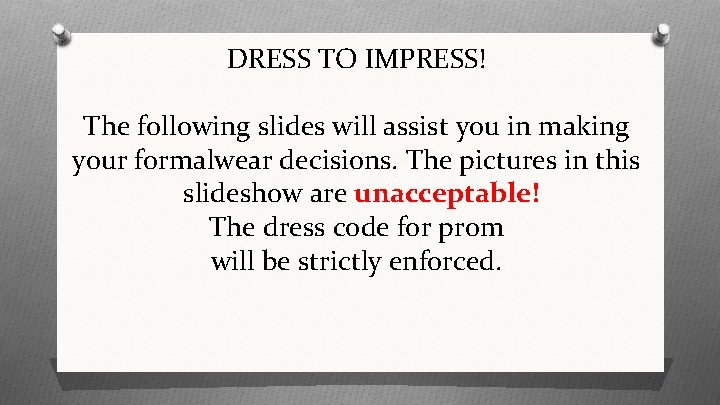 DRESS TO IMPRESS!

The following slides will assist you in making your formalwear decisions. The pictures in this slideshow are unacceptable!
The dress code for prom will be strictly enforced.